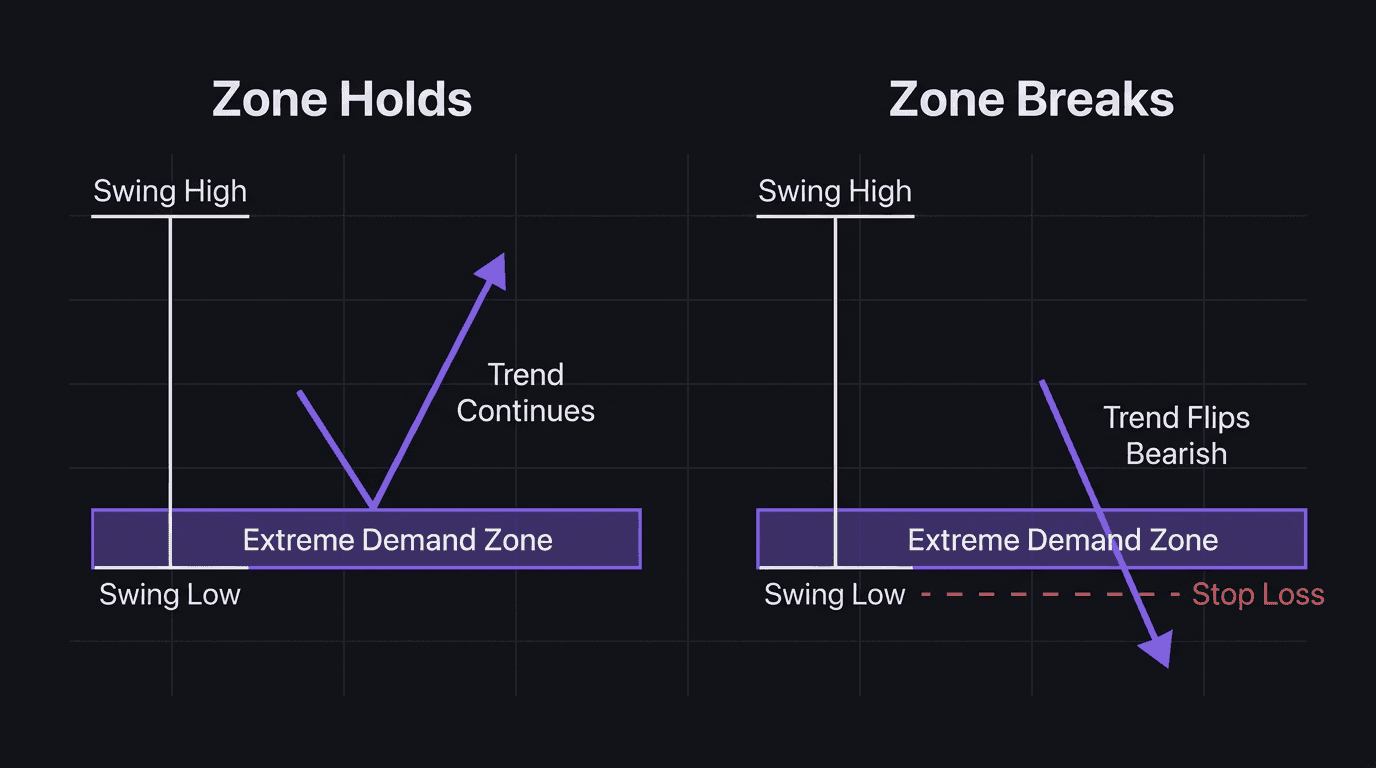 Zone Holds

Swing High

Trend Continues

Extreme Demand Zone

Swing Low

Zone Breaks

Swing High

Trend Flips Bearish

Extreme Demand Zone

Swing Low

Stop Loss